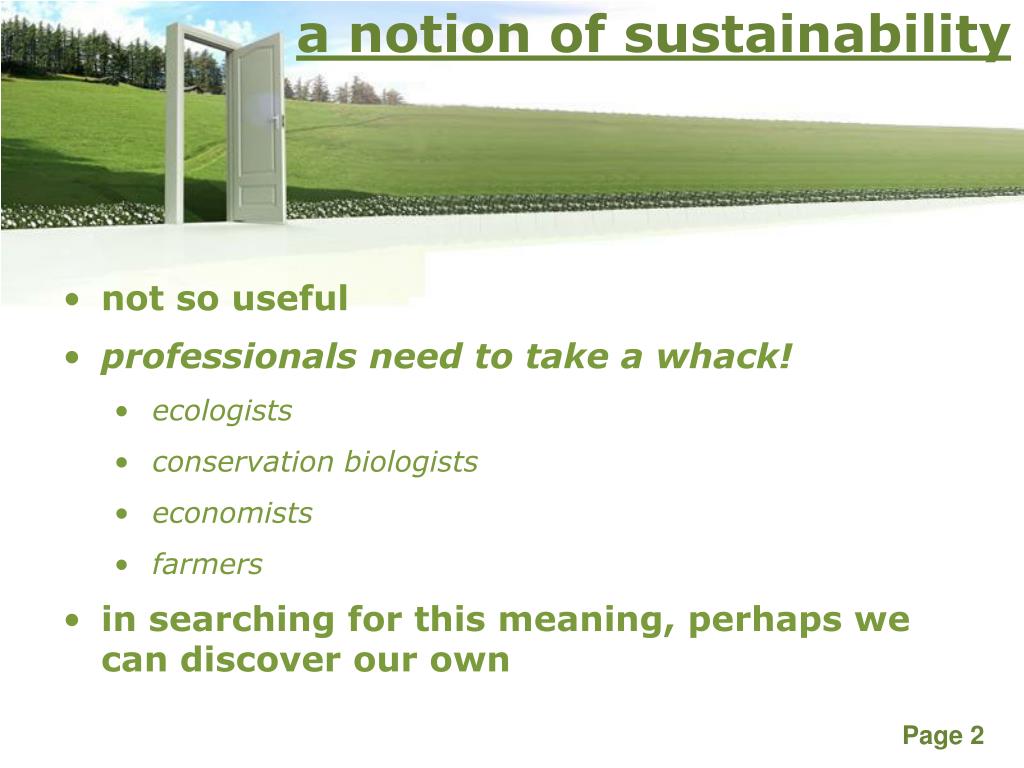 a notion of sustainability

• not so useful
• professionals need to take a whack!
  • ecologists
  • conservation biologists
  • economists
  • farmers
• in searching for this meaning, perhaps we can discover our own

Page 2